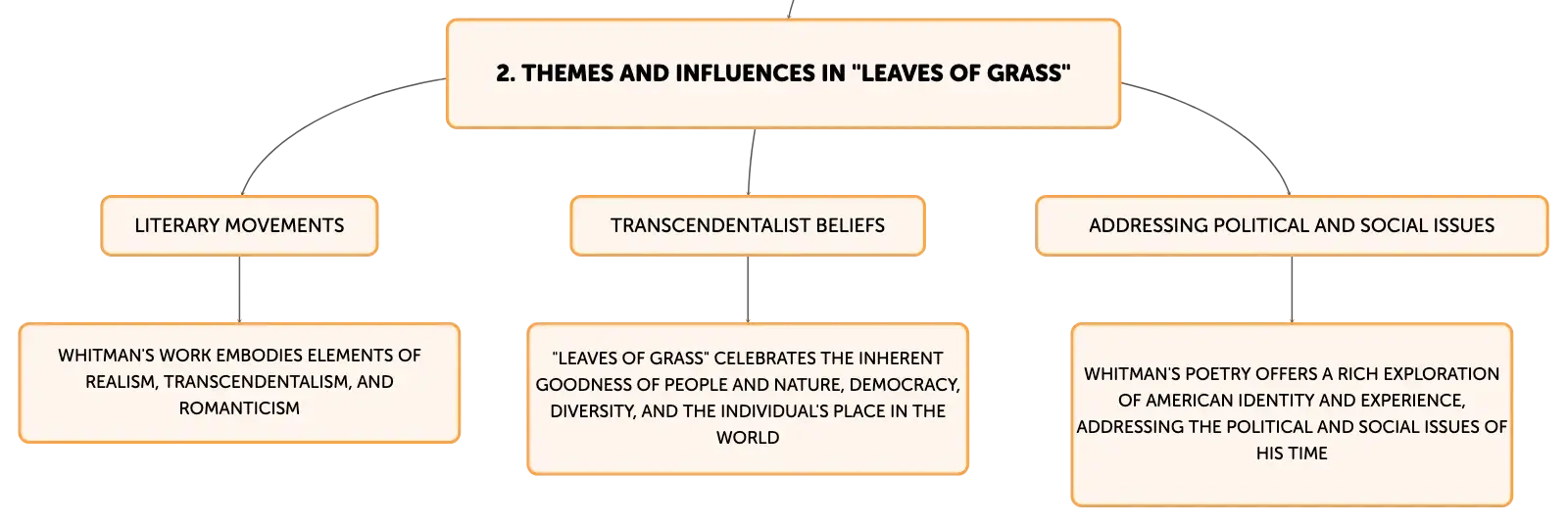 2. THEMES AND INFLUENCES IN "LEAVES OF GRASS"

LITERARY MOVEMENTS

WHITMAN'S WORK EMBODIES ELEMENTS OF REALISM, TRANSCENDENTALISM, AND ROMANTICISM

TRANSCENDENTALIST BELIEFS

"LEAVES OF GRASS" CELEBRATES THE INHERENT GOODNESS OF PEOPLE AND NATURE, DEMOCRACY, DIVERSITY, AND THE INDIVIDUAL'S PLACE IN THE WORLD

ADDRESSING POLITICAL AND SOCIAL ISSUES

WHITMAN'S POETRY OFFERS A RICH EXPLORATION OF AMERICAN IDENTITY AND EXPERIENCE, ADDRESSING THE POLITICAL AND SOCIAL ISSUES OF HIS TIME